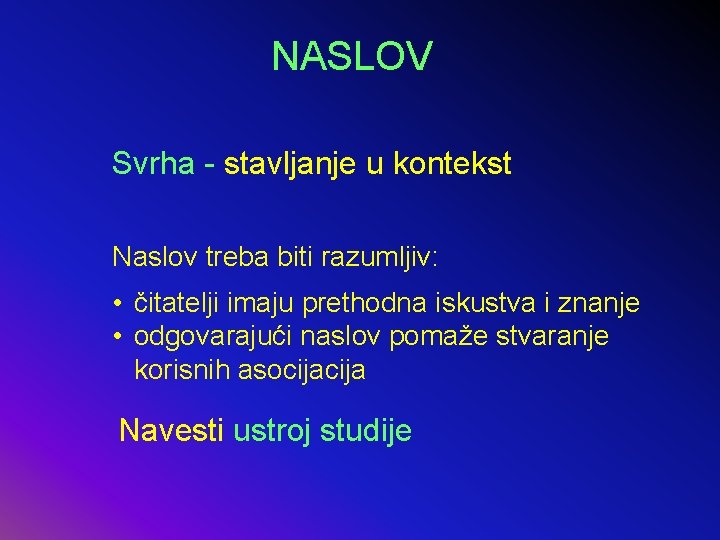 NASLOV

Svrha - stavljanje u kontekst

Naslov treba biti razumljiv:

• čitatelji imaju prethodna iskustva i znanje
• odgovarajući naslov pomaže stvaranje korisnih asocijacija

Navesti ustroj studije